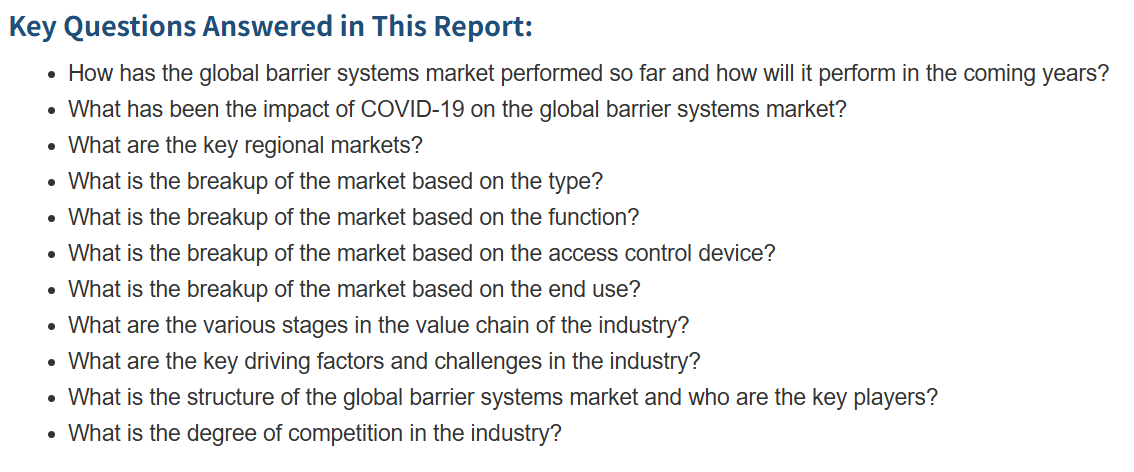 Key Questions Answered in This Report:

- How has the global barrier systems market performed so far and how will it perform in the coming years?
- What has been the impact of COVID-19 on the global barrier systems market?
- What are the key regional markets?
- What is the breakup of the market based on the type?
- What is the breakup of the market based on the function?
- What is the breakup of the market based on the access control device?
- What is the breakup of the market based on the end use?
- What are the various stages in the value chain of the industry?
- What are the key driving factors and challenges in the industry?
- What is the structure of the global barrier systems market and who are the key players?
- What is the degree of competition in the industry?